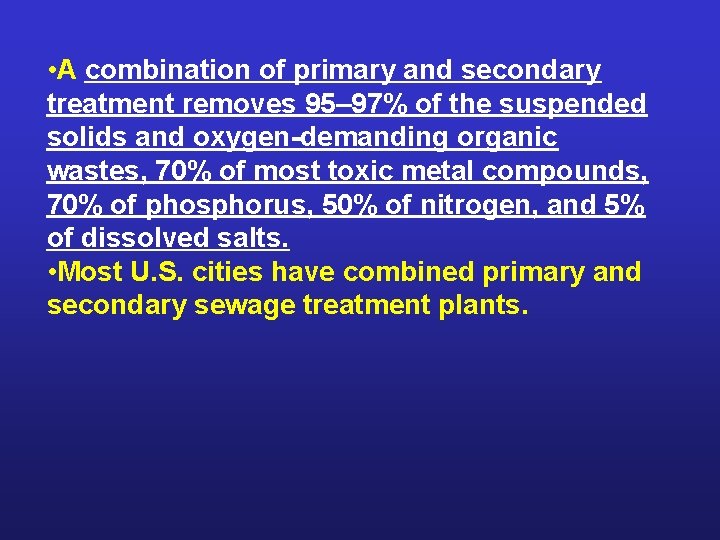 •A combination of primary and secondary treatment removes 95–97% of the suspended solids and oxygen-demanding organic wastes, 70% of most toxic metal compounds, 70% of phosphorus, 50% of nitrogen, and 5% of dissolved salts.
•Most U.S. cities have combined primary and secondary sewage treatment plants.